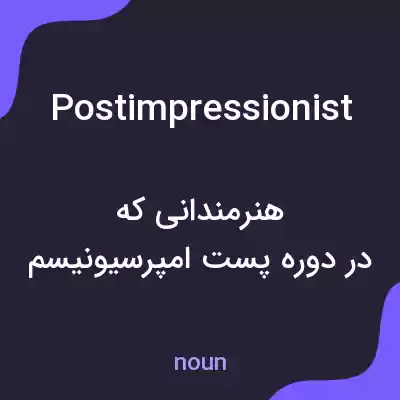 Postimpressionist

هنرمندانی که
در دوره پست امپرسیونیسم

noun